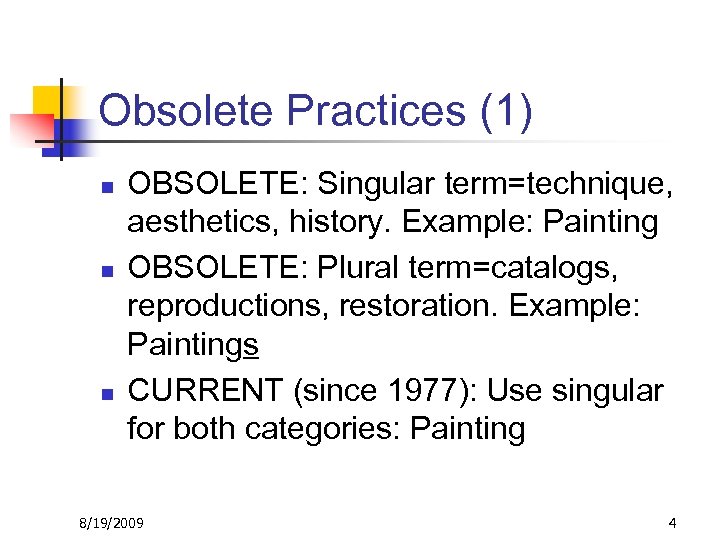 Obsolete Practices (1)

- OBSOLETE: Singular term=technique, aesthetics, history. Example: Painting
- OBSOLETE: Plural term=catalogs, reproductions, restoration. Example: Paintings
- CURRENT (since 1977): Use singular for both categories: Painting

8/19/2009

4